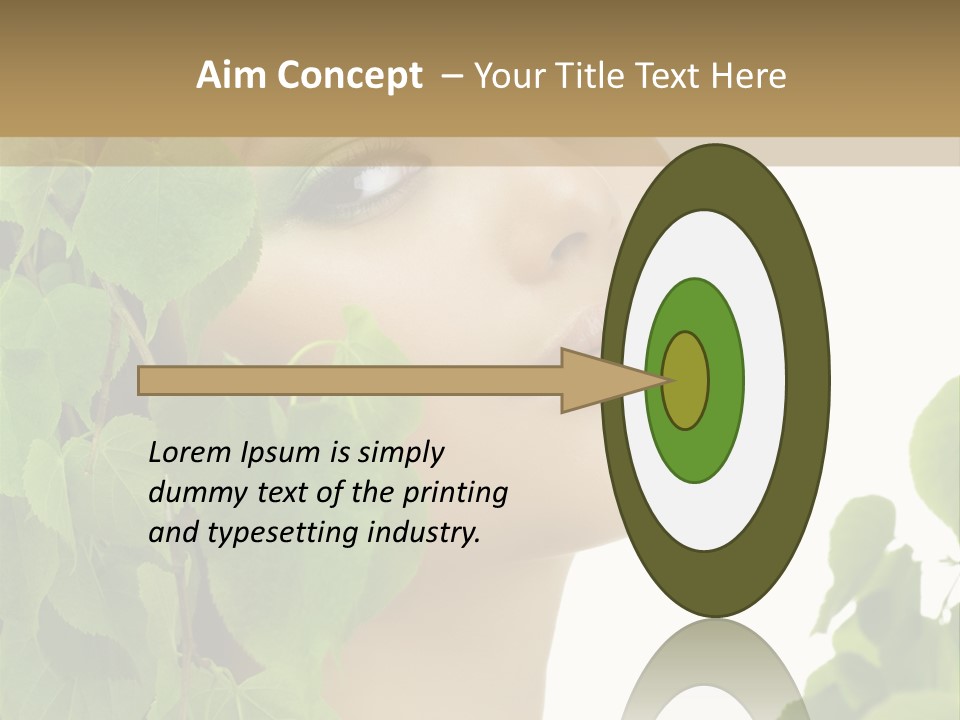 Aim Concept – Your Title Text Here

Lorem Ipsum is simply dummy text of the printing and typesetting industry.